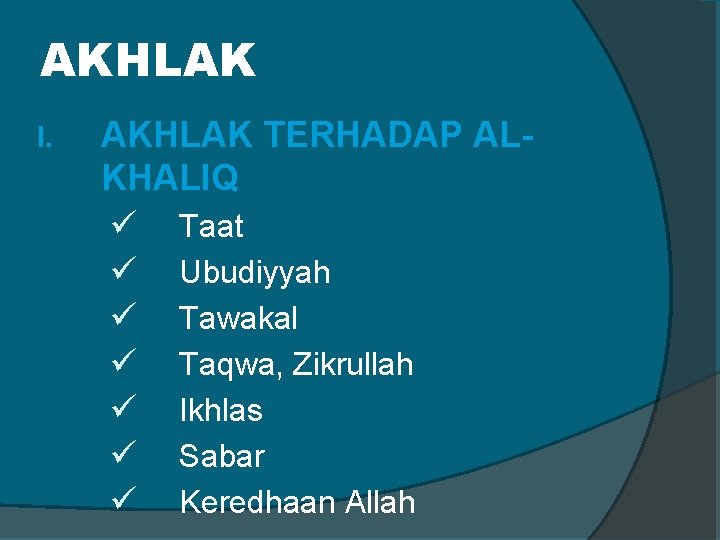 AKHLAK

I. AKHLAK TERHADAP AL-KHALIQ

✓ Taat
✓ Ubudiyyah
✓ Tawakal
✓ Taqwa, Zikrullah
✓ Ikhlas
✓ Sabar
✓ Keredhaan Allah